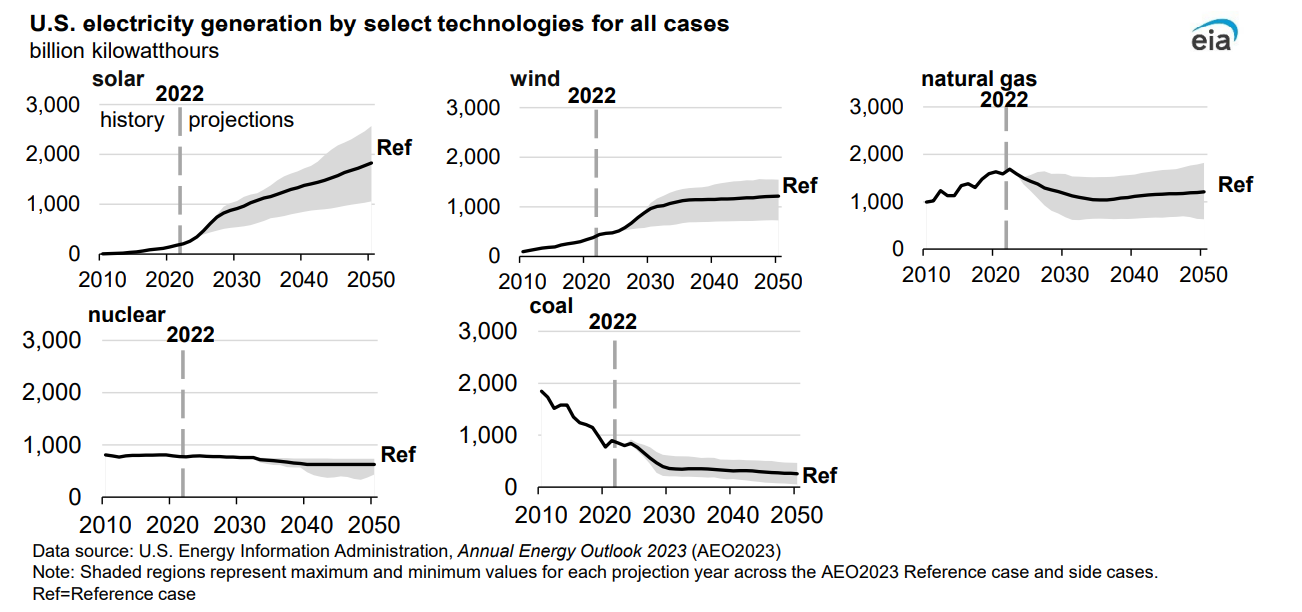 U.S. electricity generation by select technologies for all cases
billion kilowatthours

eia

solar
2022
history projections
3,000
2,000
1,000
0
2010 2020 2030 2040 2050
Ref

wind
2022
3,000
2,000
1,000
0
2010 2020 2030 2040 2050
Ref

natural gas
2022
3,000
2,000
1,000
0
2010 2020 2030 2040 2050
Ref

nuclear
2022
3,000
2,000
1,000
0
2010 2020 2030 2040 2050
Ref

coal
2022
3,000
2,000
1,000
0
2010 2020 2030 2040 2050
Ref

Data source: U.S. Energy Information Administration, Annual Energy Outlook 2023 (AEO2023)
Note: Shaded regions represent maximum and minimum values for each projection year across the AEO2023 Reference case and side cases.
Ref=Reference case